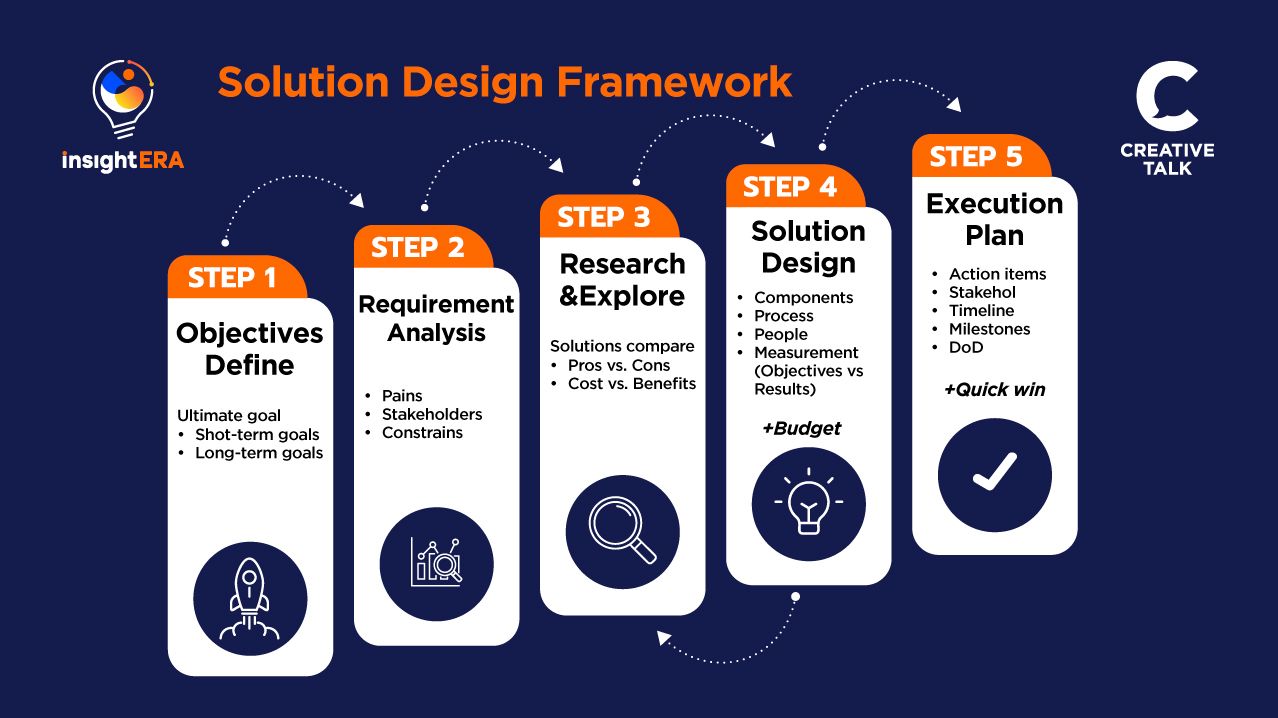 insightERA

Solution Design Framework

CREATIVE TALK

STEP 1
Objectives Define
Ultimate goal
• Shot-term goals
• Long-term goals

STEP 2
Requirement Analysis
• Pains
• Stakeholders
• Constrains

STEP 3
Research &Explore
Solutions compare
• Pros vs. Cons
• Cost vs. Benefits

STEP 4
Solution Design
• Components
• Process
• People
• Measurement (Objectives vs Results)
+Budget

STEP 5
Execution Plan
• Action items
• Stakehol
• Timeline
• Milestones
• DoD
+Quick win